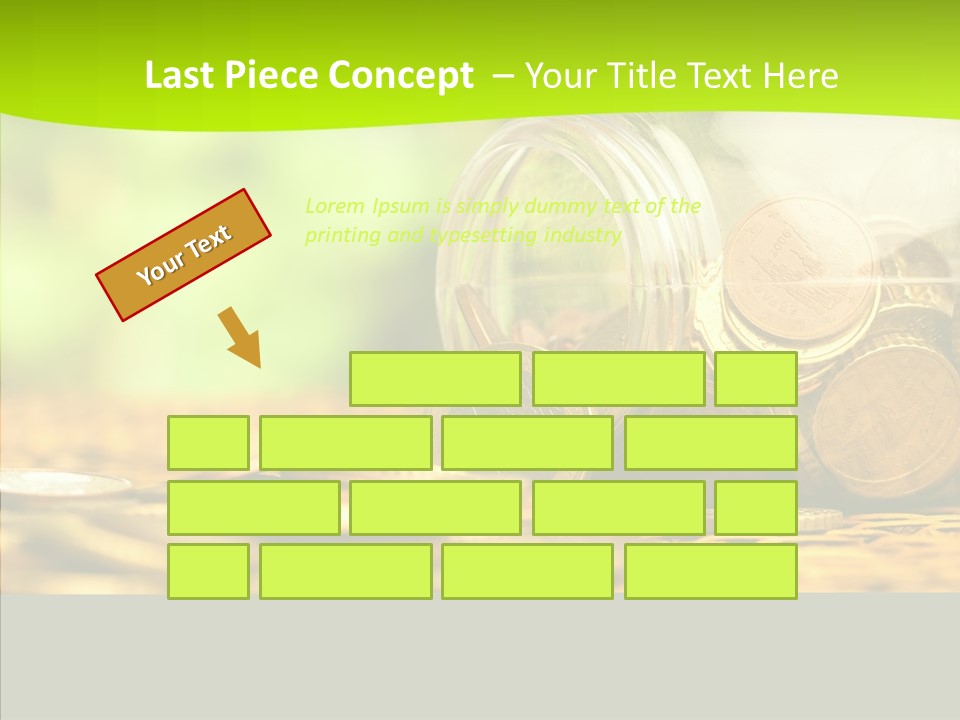 Last Piece Concept – Your Title Text Here

Your Text

Lorem Ipsum is simply dummy text of the printing and typesetting industry